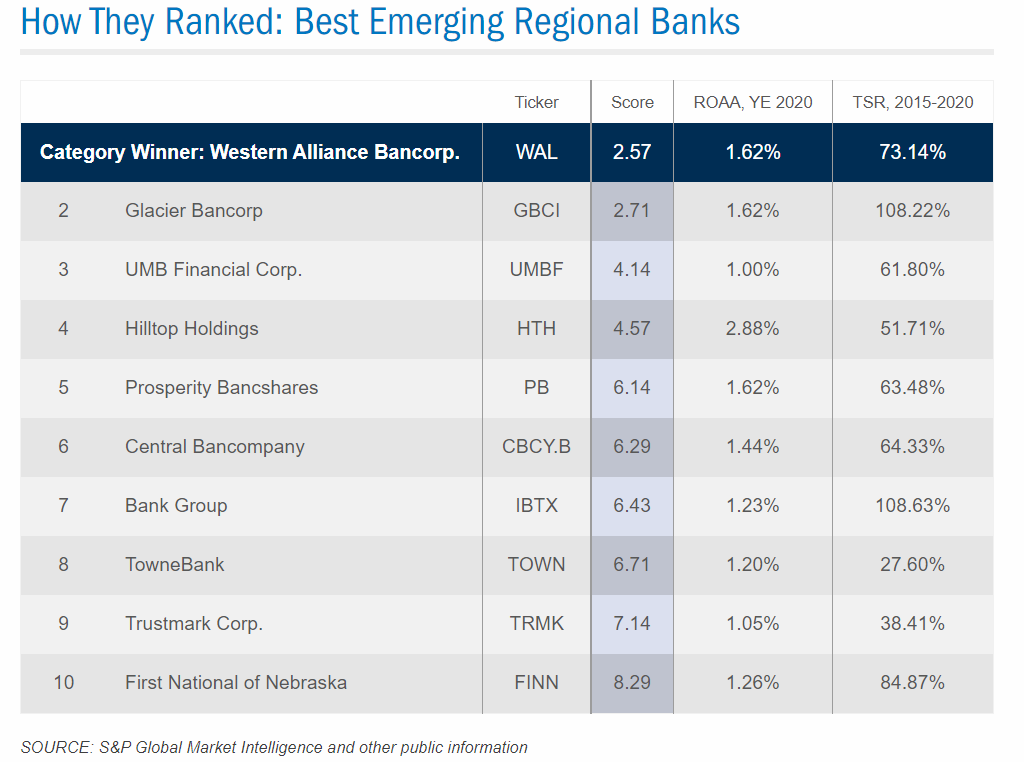 How They Ranked: Best Emerging Regional Banks

| | | Ticker | Score | ROAA, YE 2020 | TSR, 2015-2020 |
|---|---|---|---|---|---|
| Category Winner: Western Alliance Bancorp. | | WAL | 2.57 | 1.62% | 73.14% |
| 2 | Glacier Bancorp | GBCI | 2.71 | 1.62% | 108.22% |
| 3 | UMB Financial Corp. | UMBF | 4.14 | 1.00% | 61.80% |
| 4 | Hilltop Holdings | HTH | 4.57 | 2.88% | 51.71% |
| 5 | Prosperity Bancshares | PB | 6.14 | 1.62% | 63.48% |
| 6 | Central Bancompany | CBCY.B | 6.29 | 1.44% | 64.33% |
| 7 | Bank Group | IBTX | 6.43 | 1.23% | 108.63% |
| 8 | TowneBank | TOWN | 6.71 | 1.20% | 27.60% |
| 9 | Trustmark Corp. | TRMK | 7.14 | 1.05% | 38.41% |
| 10 | First National of Nebraska | FINN | 8.29 | 1.26% | 84.87% |

SOURCE: S&P Global Market Intelligence and other public information